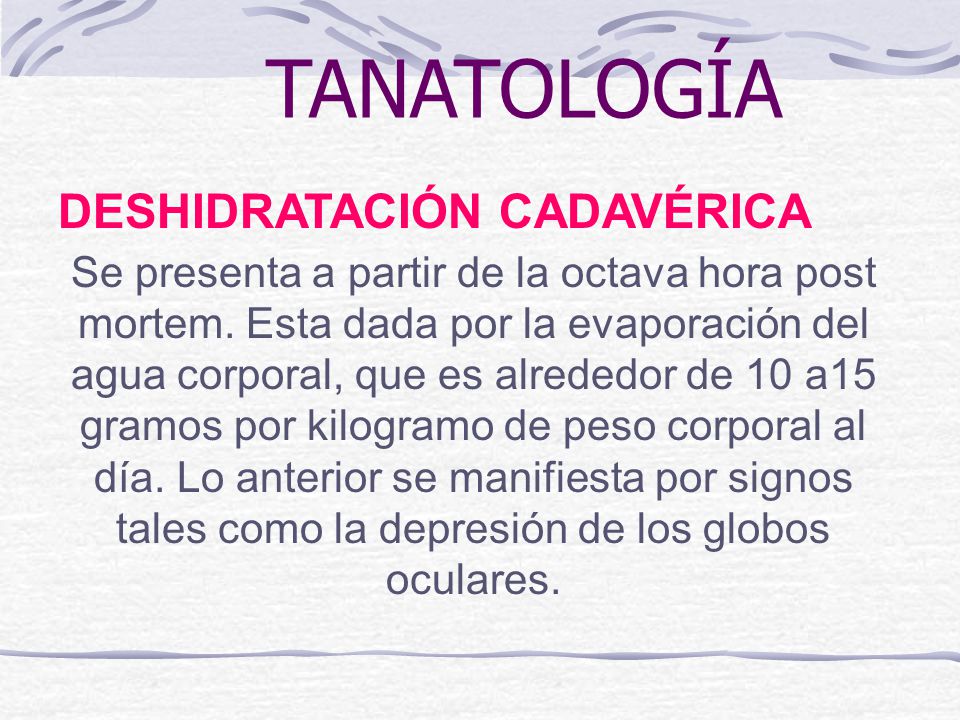 TANATOLOGÍA

DESHIDRATACIÓN CADAVÉRICA

Se presenta a partir de la octava hora post mortem. Esta dada por la evaporación del agua corporal, que es alrededor de 10 a15 gramos por kilogramo de peso corporal al día. Lo anterior se manifiesta por signos tales como la depresión de los globos oculares.